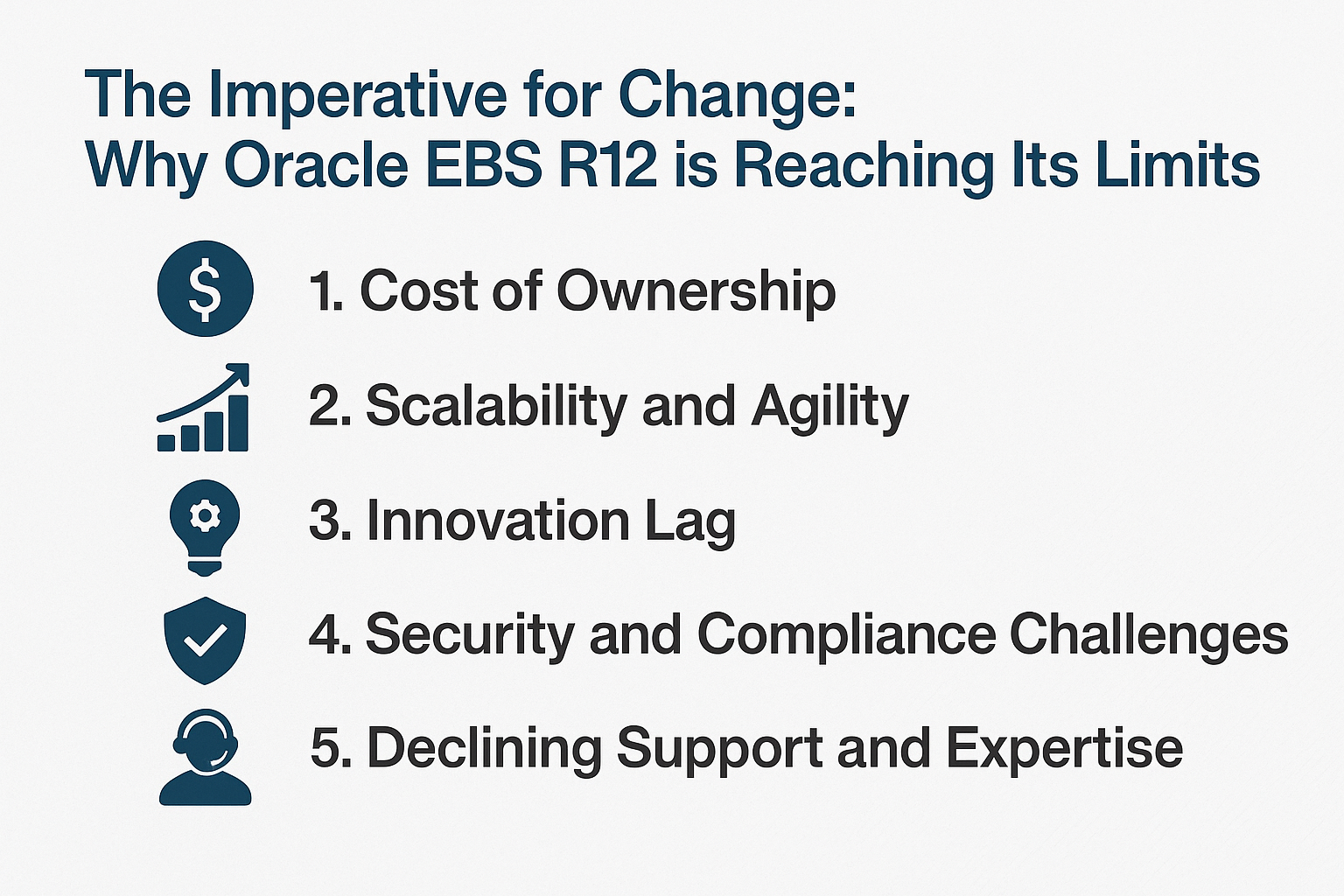 The Imperative for Change:
Why Oracle EBS R12 is Reaching Its Limits

$

1. Cost of Ownership

2. Scalability and Agility

3. Innovation Lag

4. Security and Compliance Challenges

5. Declining Support and Expertise